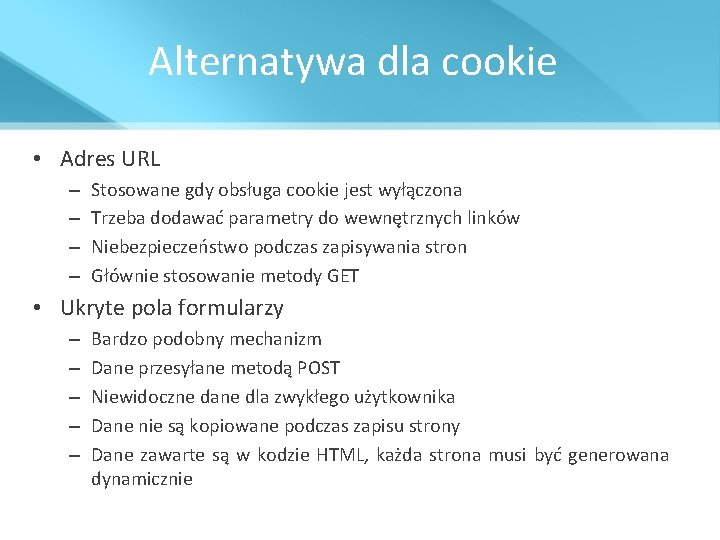 Alternatywa dla cookie

• Adres URL
– Stosowane gdy obsługa cookie jest wyłączona
– Trzeba dodawać parametry do wewnętrznych linków
– Niebezpieczeństwo podczas zapisywania stron
– Głównie stosowanie metody GET

• Ukryte pola formularzy
– Bardzo podobny mechanizm
– Dane przesyłane metodą POST
– Niewidoczne dane dla zwykłego użytkownika
– Dane nie są kopiowane podczas zapisu strony
– Dane zawarte są w kodzie HTML, każda strona musi być generowana dynamicznie